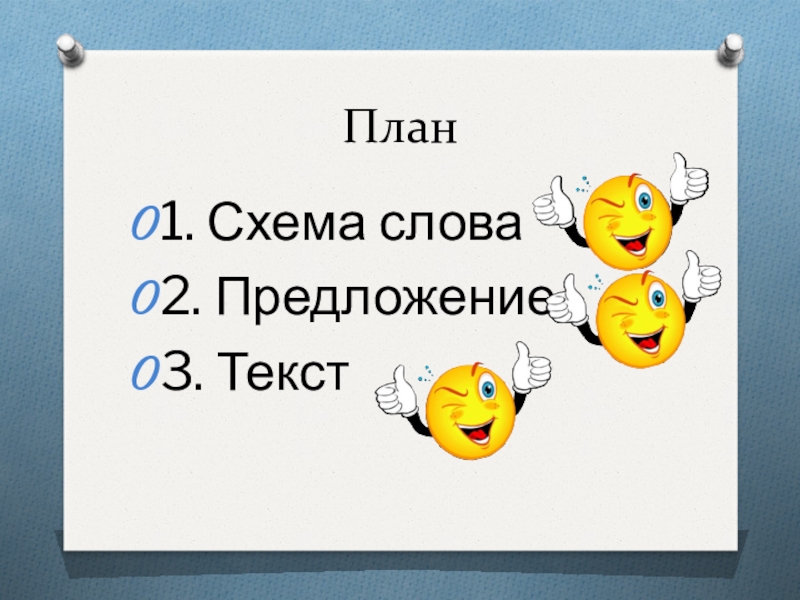 План

1. Схема слова
2. Предложение
3. Текст